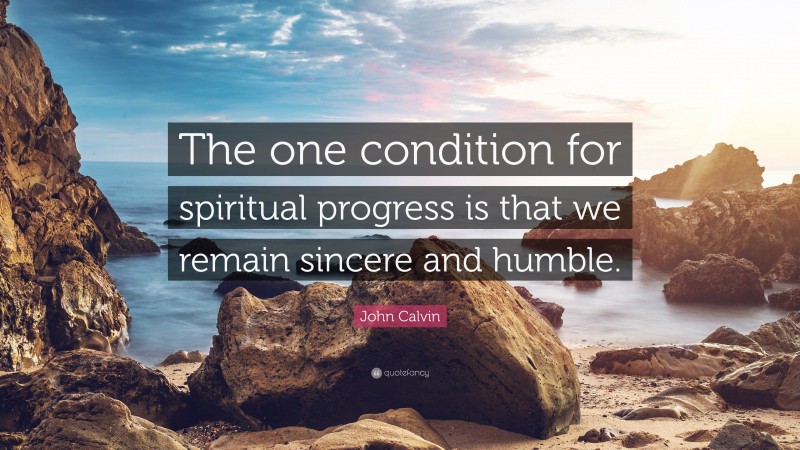 The one condition for spiritual progress is that we remain sincere and humble.

John Calvin

quotefancy